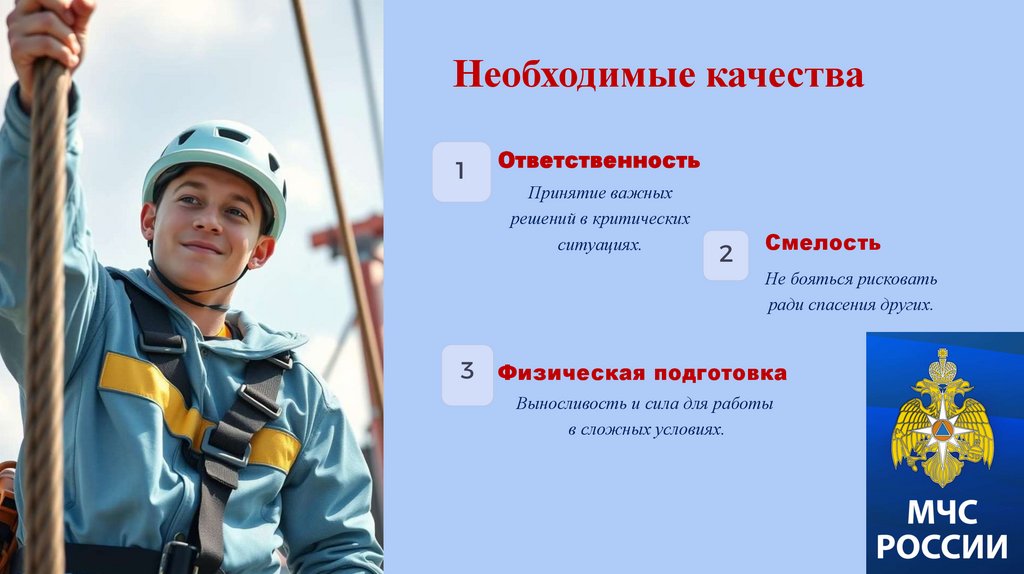 Необходимые качества

1

Ответственность

Принятие важных решений в критических ситуациях.

2

Смелость

Не бояться рисковать ради спасения других.

3

Физическая подготовка

Выносливость и сила для работы в сложных условиях.

МЧС РОССИИ